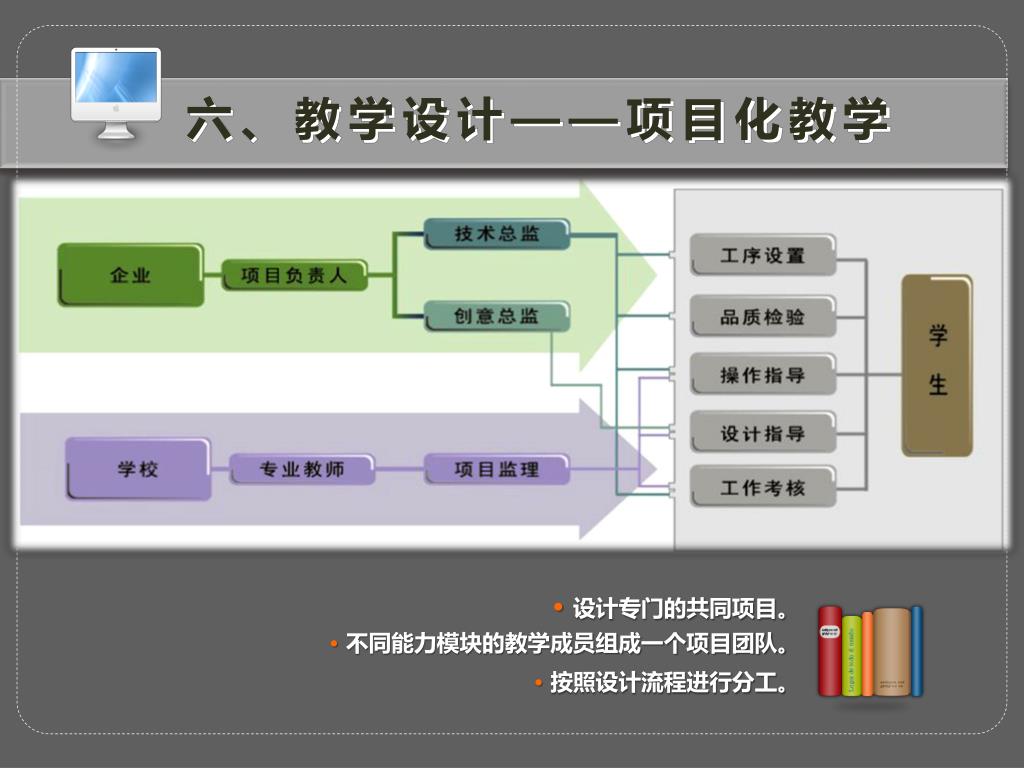 六、教学设计——项目化教学

企业

项目负责人

技术总监

创意总监

学校

专业教师

项目监理

工序设置

品质检验

操作指导

设计指导

工作考核

学生

• 设计专门的共同项目。

• 不同能力模块的教学成员组成一个项目团队。

• 按照设计流程进行分工。